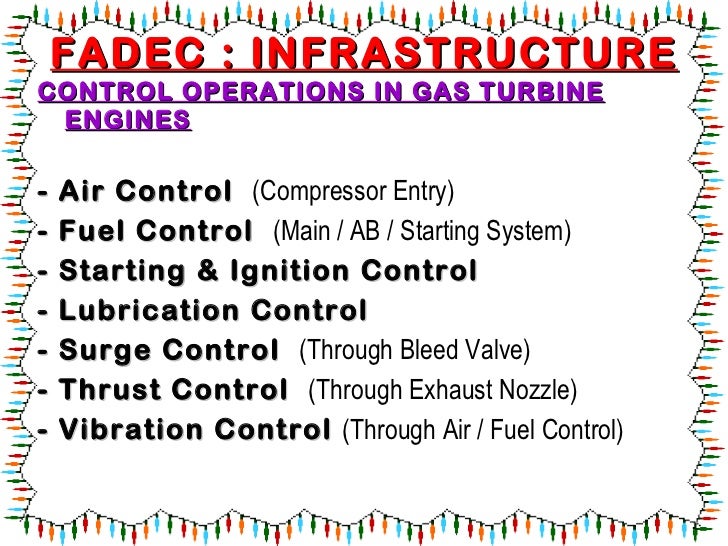 FADEC : INFRASTRUCTURE

CONTROL OPERATIONS IN GAS TURBINE ENGINES

- Air Control (Compressor Entry)
- Fuel Control (Main / AB / Starting System)
- Starting & Ignition Control
- Lubrication Control
- Surge Control (Through Bleed Valve)
- Thrust Control (Through Exhaust Nozzle)
- Vibration Control (Through Air / Fuel Control)